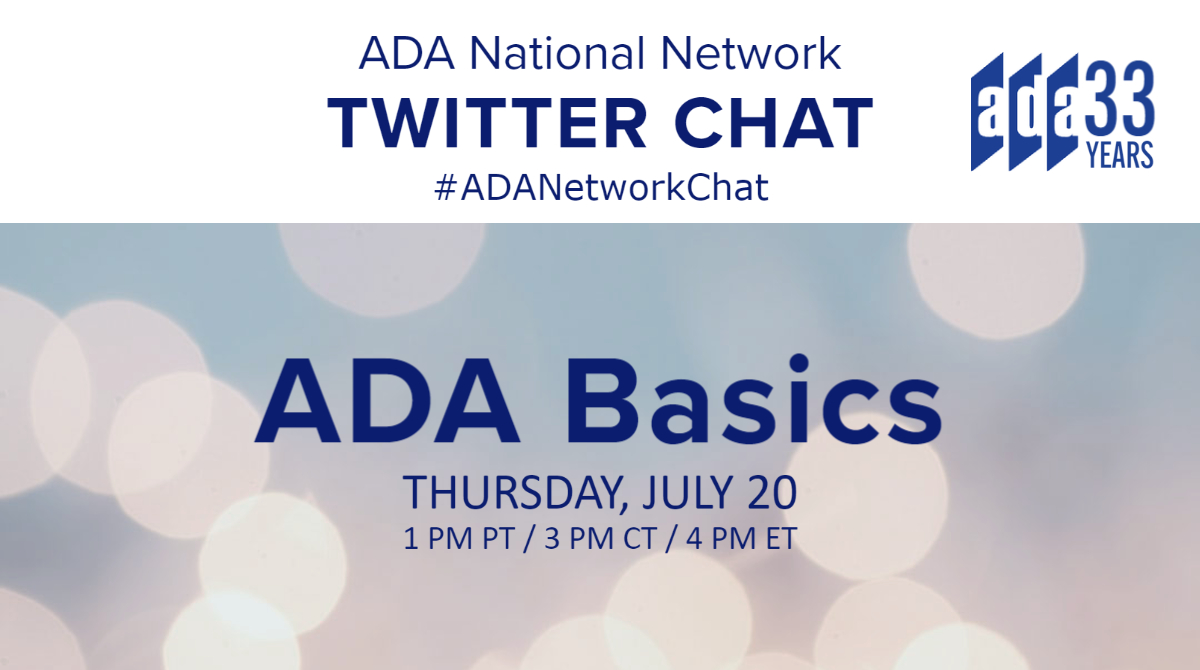 ADA National Network
TWITTER CHAT
#ADANetworkChat

ada 33 YEARS

ADA Basics
THURSDAY, JULY 20
1 PM PT / 3 PM CT / 4 PM ET